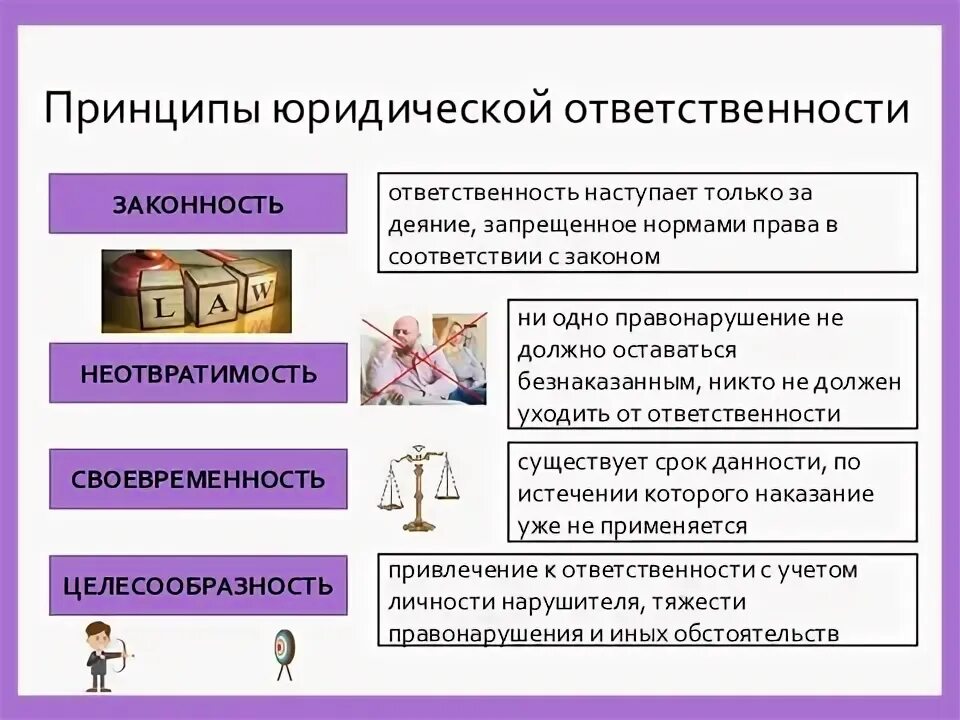 Принципы юридической ответственности

ЗАКОННОСТЬ

ответственность наступает только за деяние, запрещенное нормами права в соответствии с законом

LAW

НЕОТВРАТИМОСТЬ

ни одно правонарушение не должно оставаться безнаказанным, никто не должен уходить от ответственности

СВОЕВРЕМЕННОСТЬ

существует срок данности, по истечении которого наказание уже не применяется

ЦЕЛЕСООБРАЗНОСТЬ

привлечение к ответственности с учетом личности нарушителя, тяжести правонарушения и иных обстоятельств